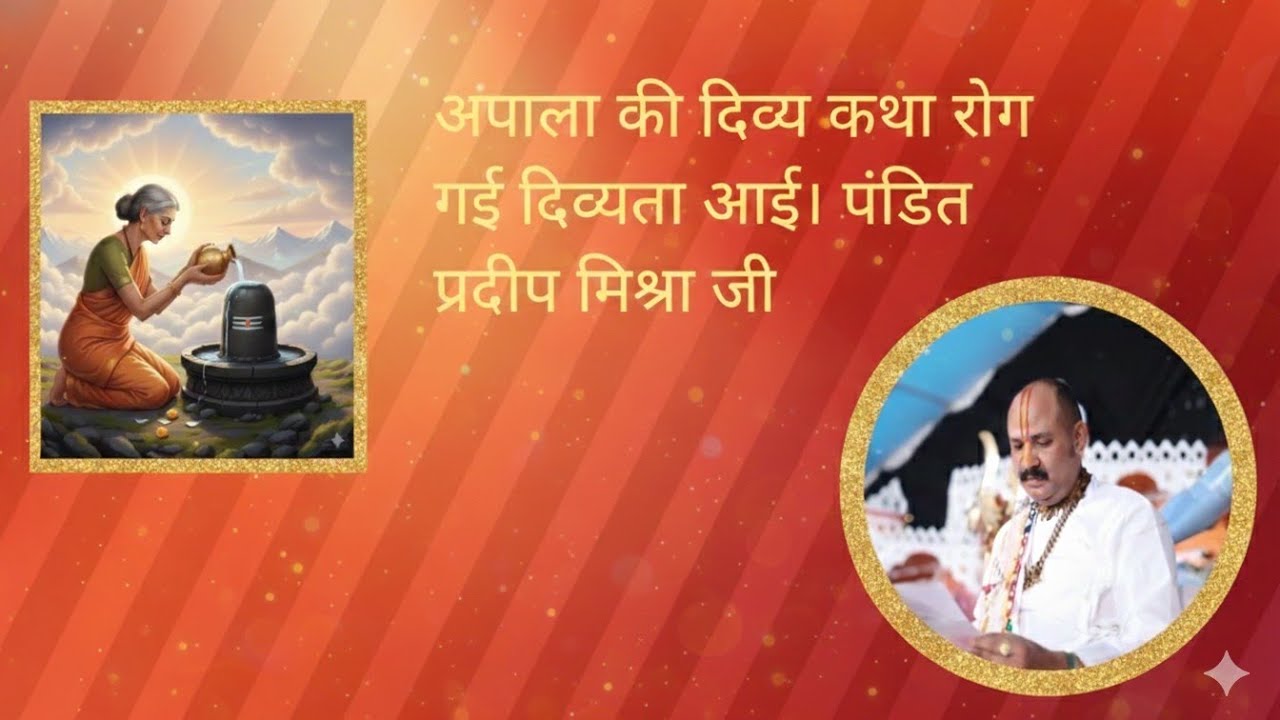 अपाला की दिव्य कथा रोग गई दिव्यता आई। पंडित प्रदीप मिश्रा जी